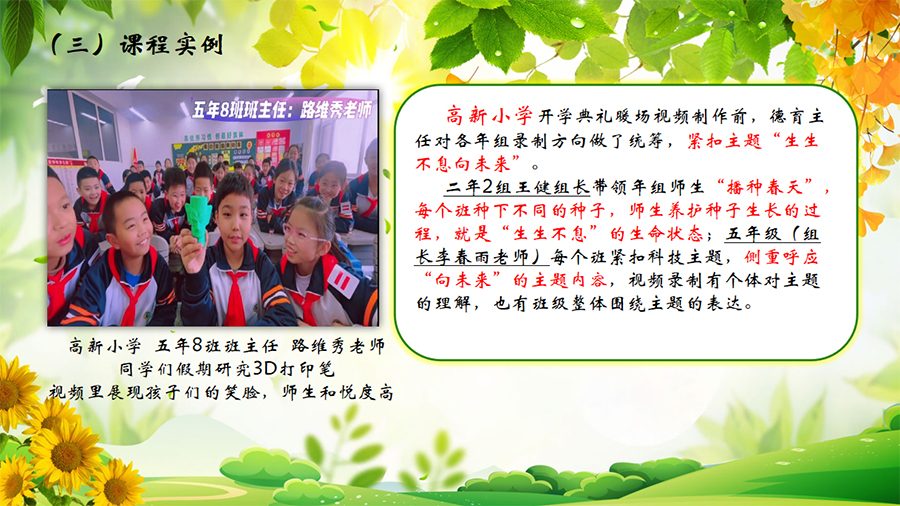 （三）课程实例

五年8班班主任：路维秀老师

高新小学 五年8班班主任 路维秀老师
同学们假期研究3D打印笔
视频里展现孩子们的笑脸，师生和悦度高

高新小学开学典礼暖场视频制作前，德育主任对各年组录制方向做了统筹，紧扣主题“生生不息向未来”。

二年2组王健组长带领年组师生“播种春天”，每个班种下不同的种子，师生养护种子生长的过程，就是“生生不息”的生命状态；五年级（组长李春雨老师）每个班紧扣科技主题，侧重呼应“向未来”的主题内容，视频录制有个体对主题的理解，也有班级整体围绕主题的表达。